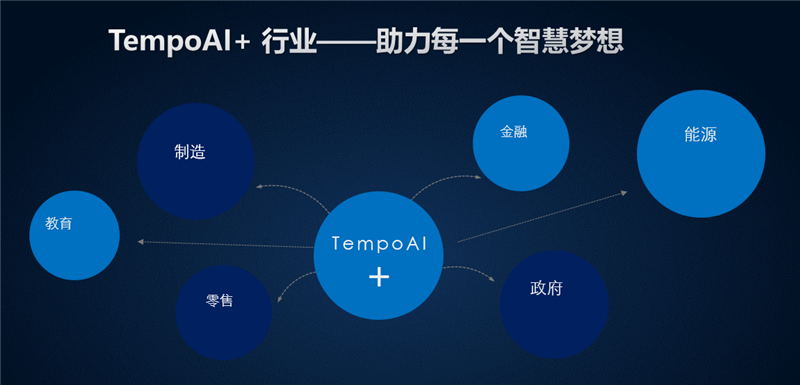 TempoAI+ 行业——助力每一个智慧梦想

制造

金融

能源

教育

TempoAI
+

零售

政府